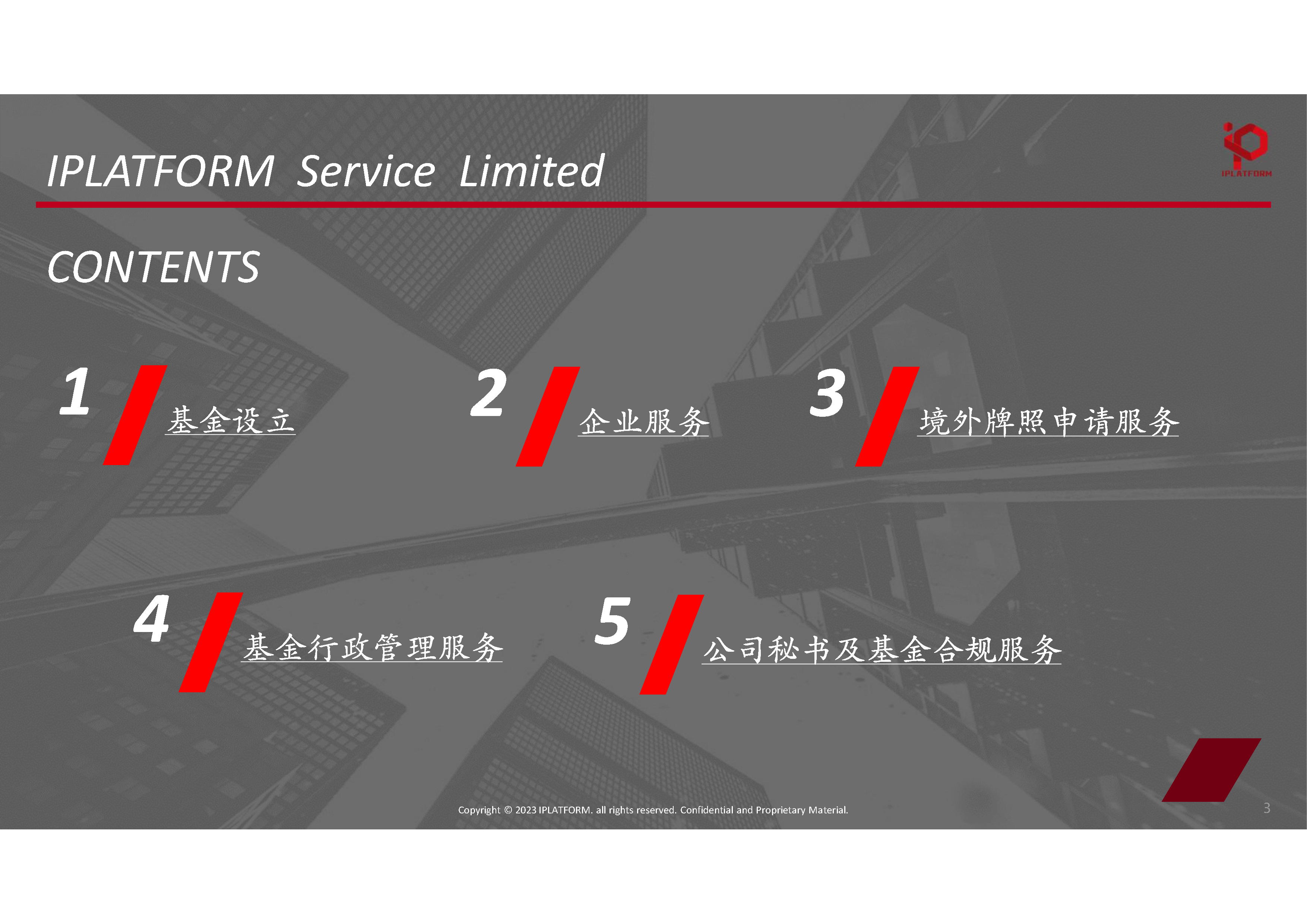 IPLATFORM Service Limited

IPLATFORM

CONTENTS

1 基金设立

2 企业服务

3 境外牌照申请服务

4 基金行政管理服务

5 公司秘书及基金合规服务

Copyright © 2023 IPLATFORM. all rights reserved. Confidential and Proprietary Material.

3